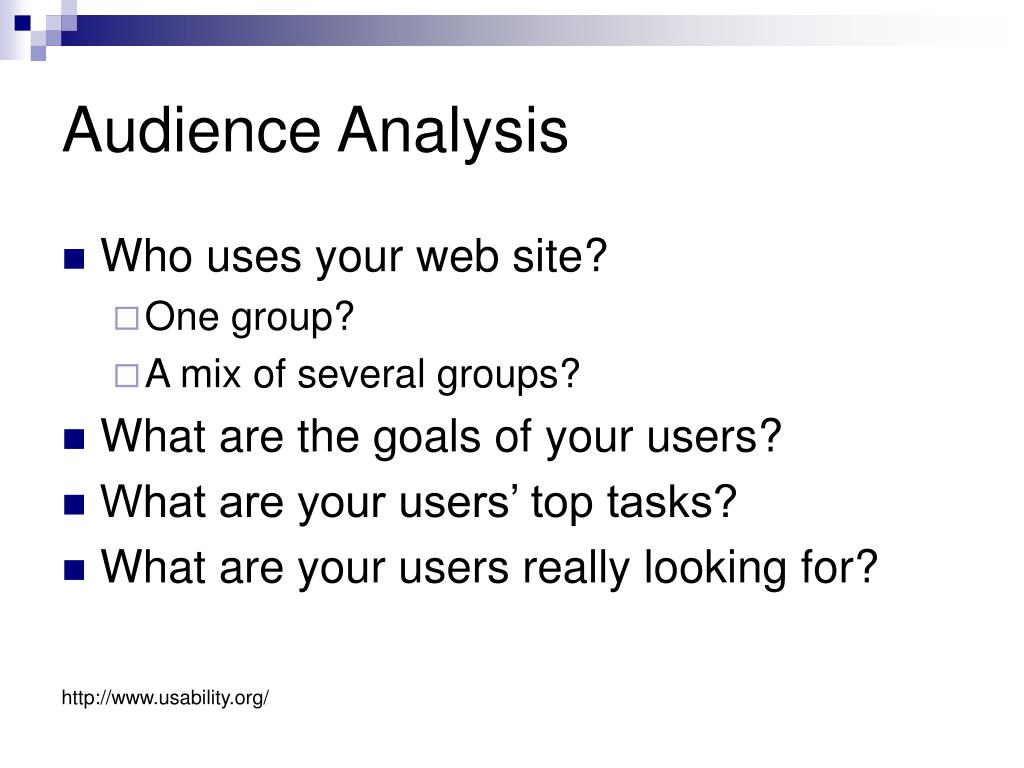 Audience Analysis

- Who uses your web site?
  - One group?
  - A mix of several groups?
- What are the goals of your users?
- What are your users’ top tasks?
- What are your users really looking for?

http://www.usability.org/